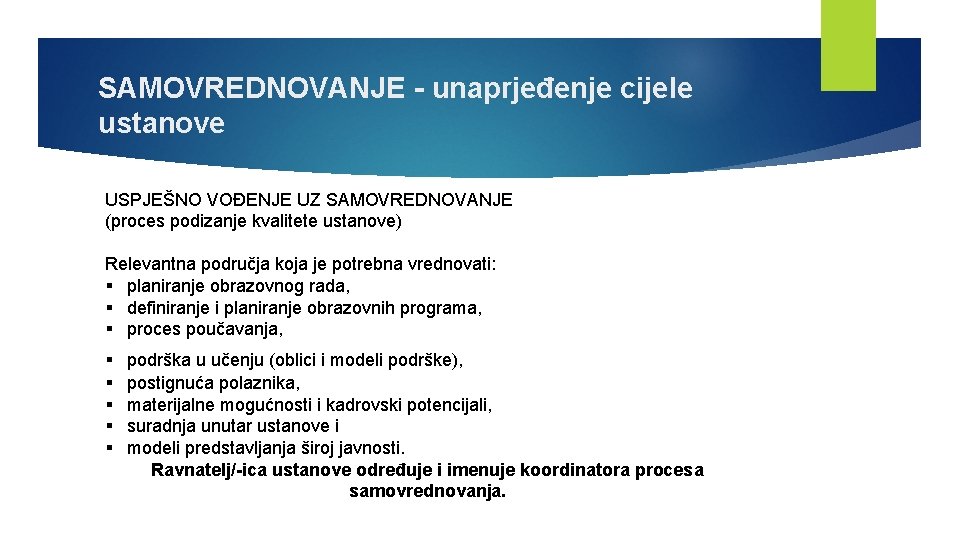 SAMOVREDNOVANJE - unaprjeđenje cijele ustanove

USPJEŠNO VOĐENJE UZ SAMOVREDNOVANJE
(proces podizanje kvalitete ustanove)

Relevantna područja koja je potrebna vrednovati:
▪ planiranje obrazovnog rada,
▪ definiranje i planiranje obrazovnih programa,
▪ proces poučavanja,

▪ podrška u učenju (oblici i modeli podrške),
▪ postignuća polaznika,
▪ materijalne mogućnosti i kadrovski potencijali,
▪ suradnja unutar ustanove i
▪ modeli predstavljanja široj javnosti.

Ravnatelj/-ica ustanove određuje i imenuje koordinatora procesa samovrednovanja.